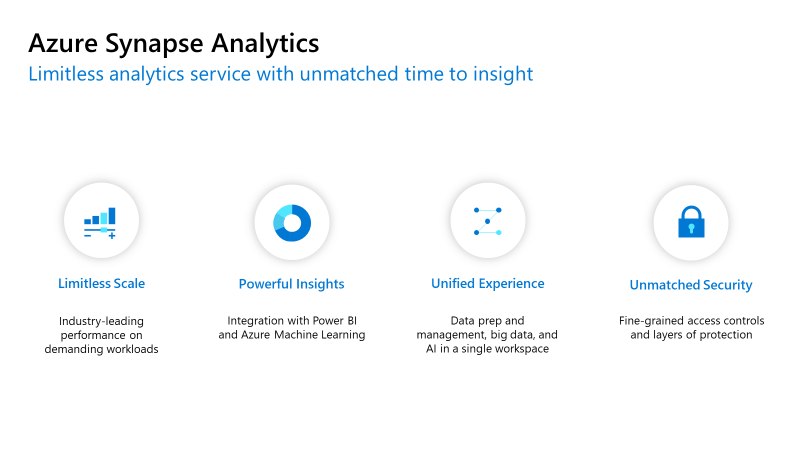 Azure Synapse Analytics
Limitless analytics service with unmatched time to insight

Limitless Scale

Industry-leading performance on demanding workloads

Powerful Insights

Integration with Power BI and Azure Machine Learning

Unified Experience

Data prep and management, big data, and AI in a single workspace

Unmatched Security

Fine-grained access controls and layers of protection